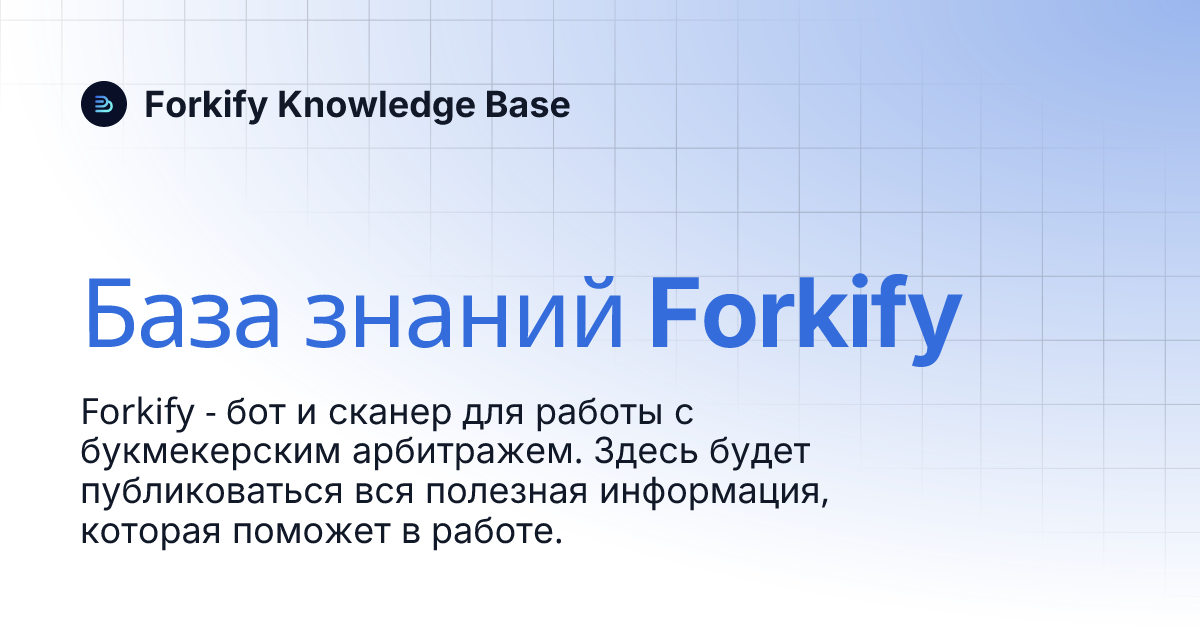 Forkify Knowledge Base

База знаний Forkify

Forkify - бот и сканер для работы с букмекерским арбитражем. Здесь будет публиковаться вся полезная информация, которая поможет в работе.